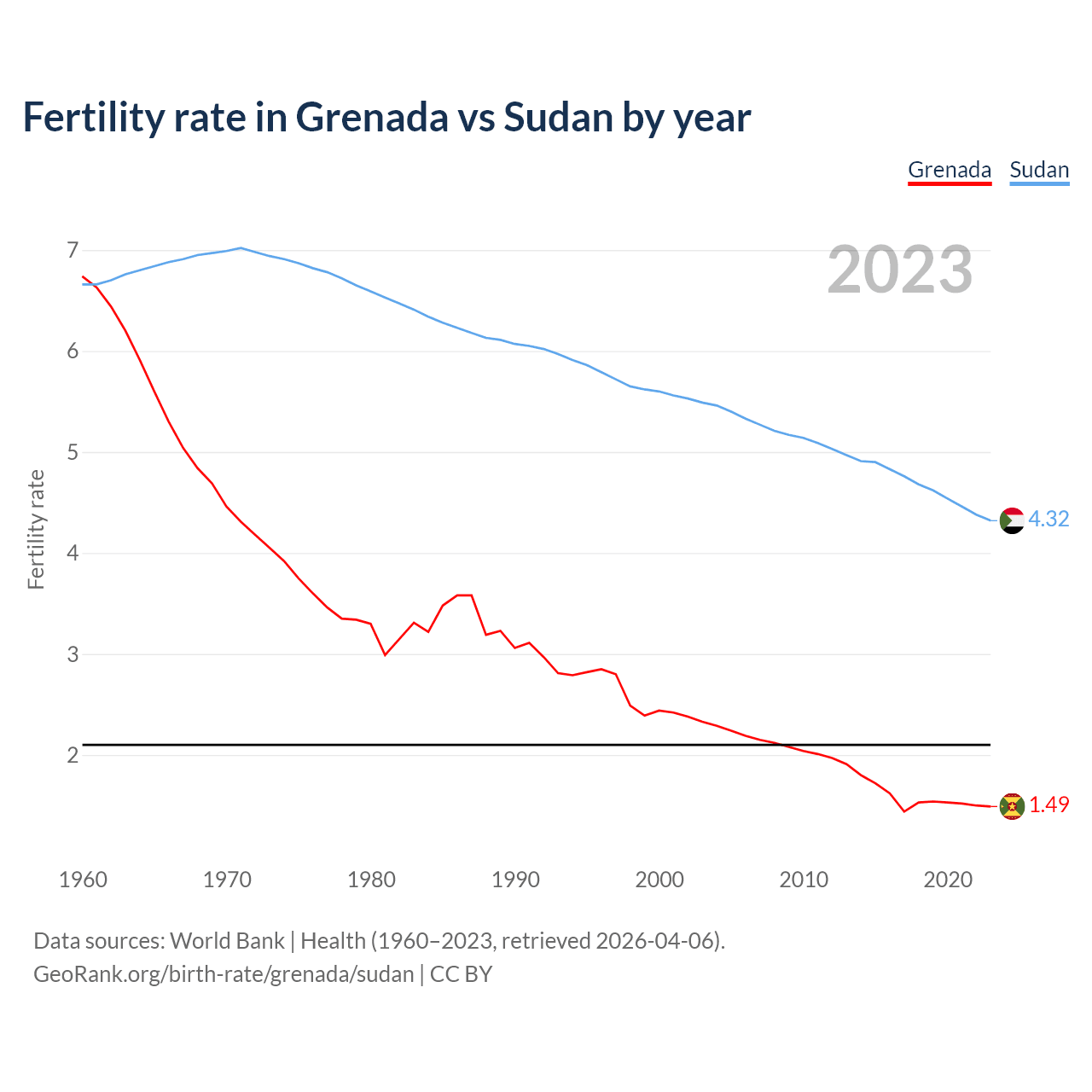 Fertility rate in Grenada vs Sudan by year

Grenada Sudan

2023

Fertility rate

7
6
5
4
3
2

4.32
1.49

1960 1970 1980 1990 2000 2010 2020

Data sources: World Bank | Health (1960–2023, retrieved 2026-04-06).
GeoRank.org/birth-rate/grenada/sudan | CC BY